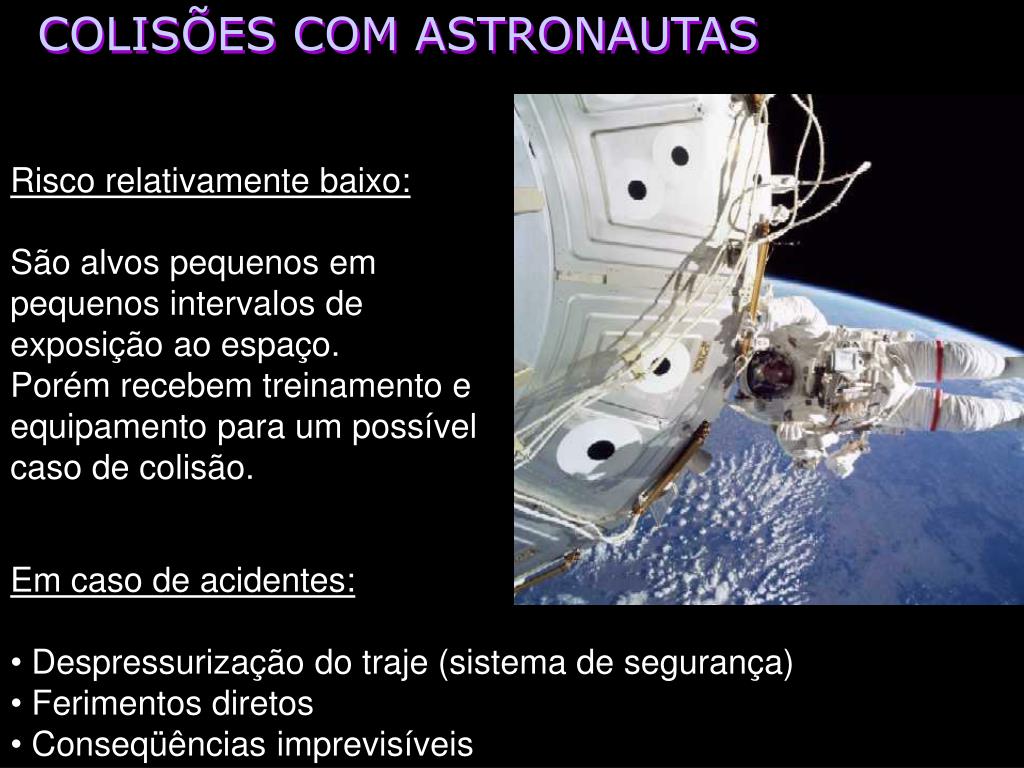 COLISÕES COM ASTRONAUTAS

Risco relativamente baixo:

São alvos pequenos em pequenos intervalos de exposição ao espaço.
Porém recebem treinamento e equipamento para um possível caso de colisão.

Em caso de acidentes:

• Despressurização do traje (sistema de segurança)
• Ferimentos diretos
• Conseqüências imprevisíveis